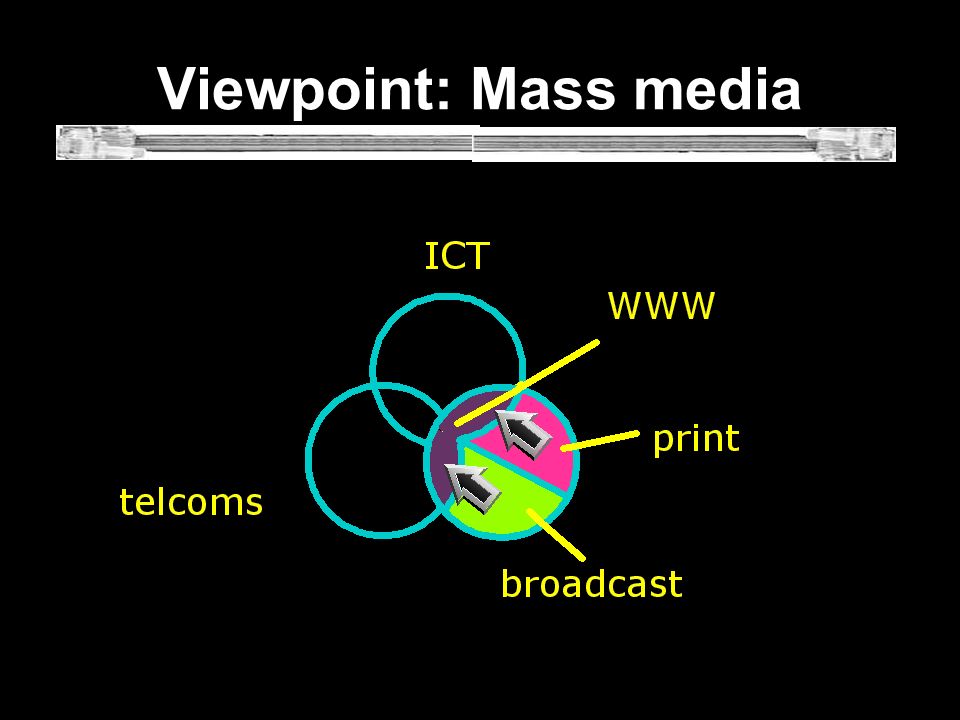 Viewpoint: Mass media

ICT

WWW

print

telcoms

broadcast